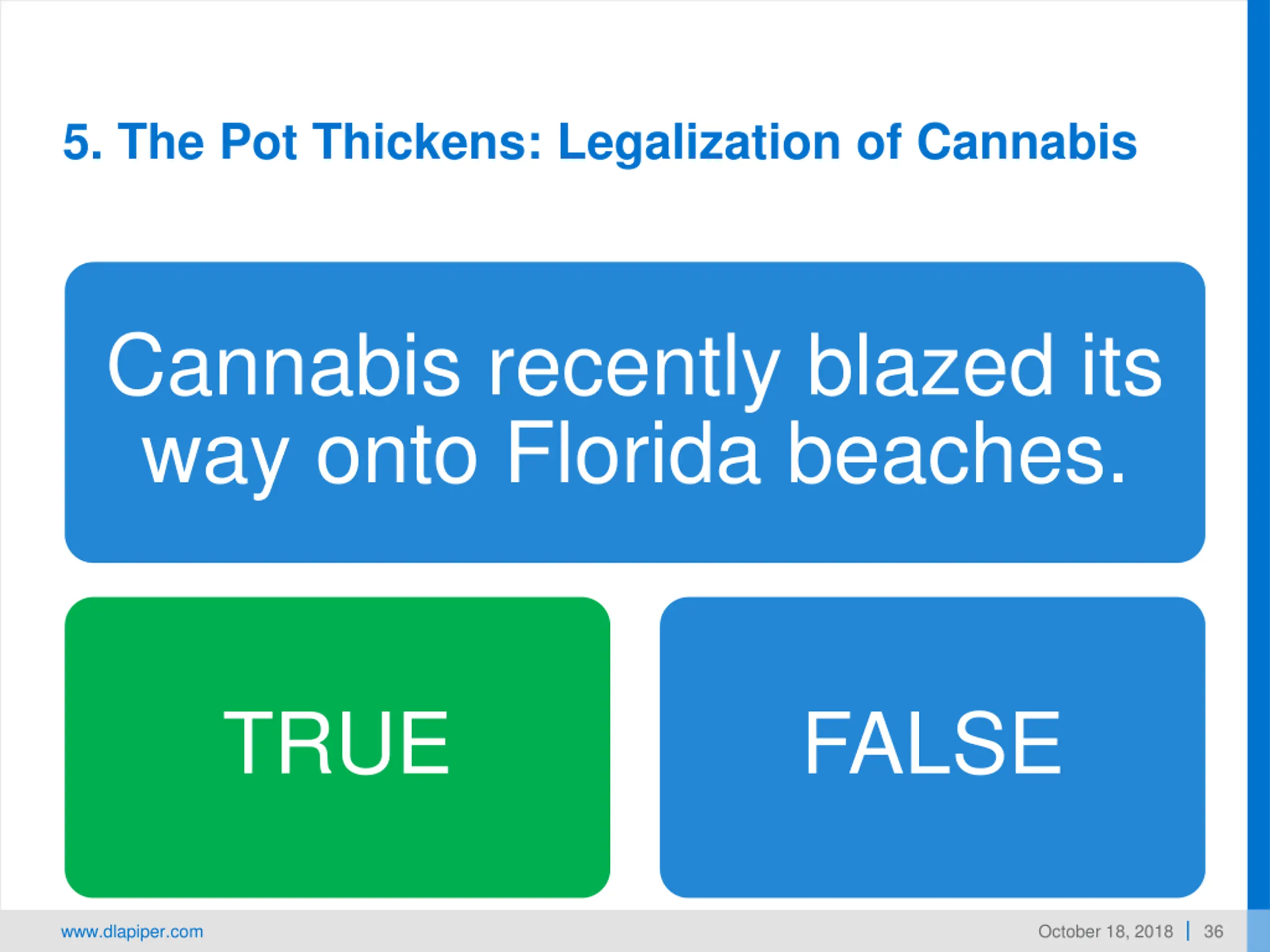 5. The Pot Thickens: Legalization of Cannabis

Cannabis recently blazed its way onto Florida beaches.

TRUE

FALSE

www.dlapiper.com

October 18, 2018 | 36